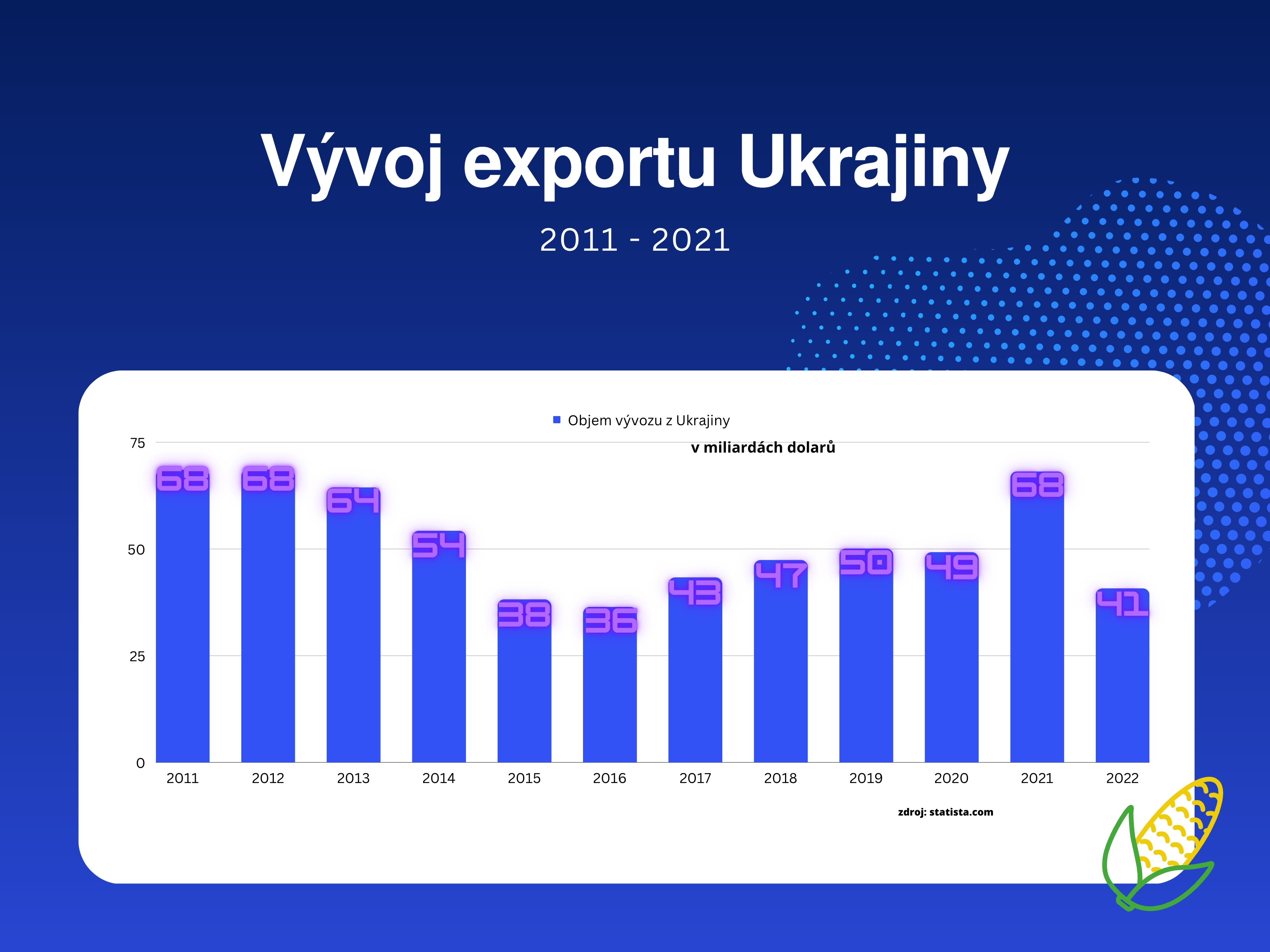 Vývoj exportu Ukrajiny

2011 - 2021

Objem vývozu z Ukrajiny

v miliardách dolarů

75
50
25
0

68 68 64 54 38 36 43 47 50 49 68 41

2011 2012 2013 2014 2015 2016 2017 2018 2019 2020 2021 2022

zdroj: statista.com